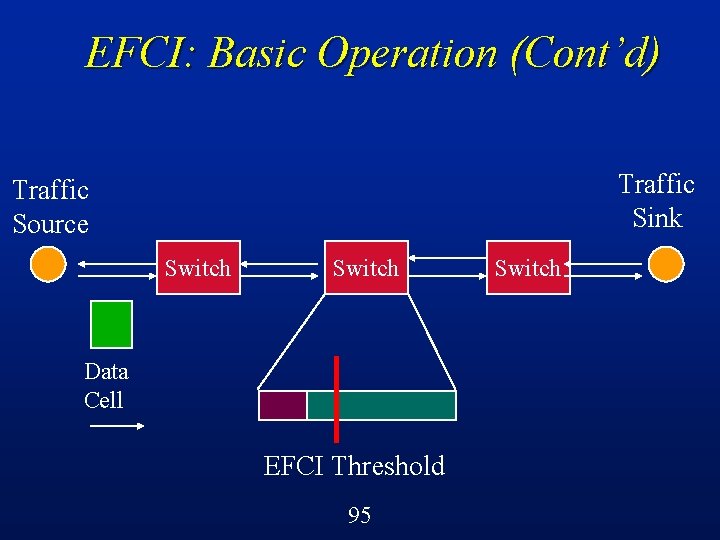 EFCI: Basic Operation (Cont'd)

Traffic Source

Traffic Sink

Switch

Switch

Switch

Data Cell

EFCI Threshold

95